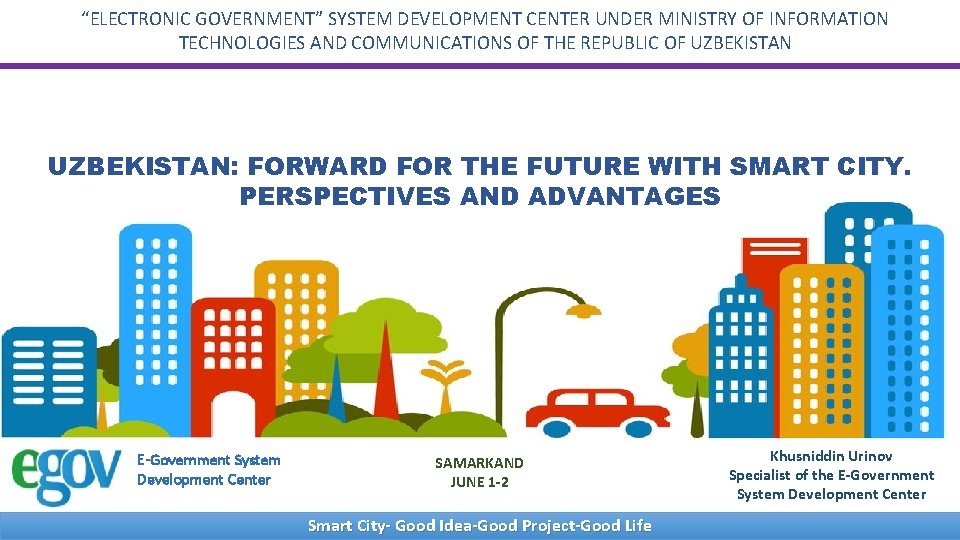 “ELECTRONIC GOVERNMENT” SYSTEM DEVELOPMENT CENTER UNDER MINISTRY OF INFORMATION TECHNOLOGIES AND COMMUNICATIONS OF THE REPUBLIC OF UZBEKISTAN

UZBEKISTAN: FORWARD FOR THE FUTURE WITH SMART CITY. PERSPECTIVES AND ADVANTAGES

egov

E-Government System Development Center

SAMARKAND
JUNE 1-2

Khusniddin Urinov
Specialist of the E-Government System Development Center

Smart City- Good Idea-Good Project-Good Life